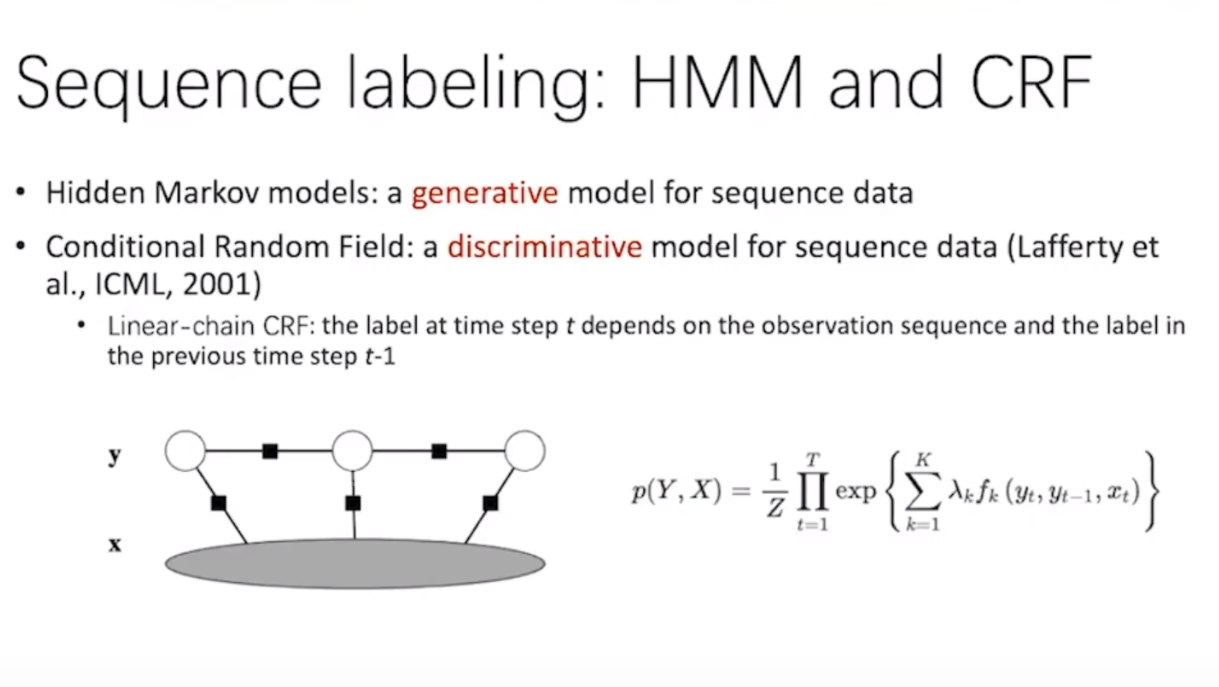 Sequence labeling: HMM and CRF

• Hidden Markov models: a generative model for sequence data

• Conditional Random Field: a discriminative model for sequence data (Lafferty et al., ICML, 2001)

• Linear-chain CRF: the label at time step $t$ depends on the observation sequence and the label in the previous time step $t$-1

y

x

$p(Y, X) = \frac{1}{Z} \prod_{t=1}^{T} \exp \left\{ \sum_{k=1}^{K} \lambda_k f_k (y_t, y_{t-1}, x_t) \right\}$